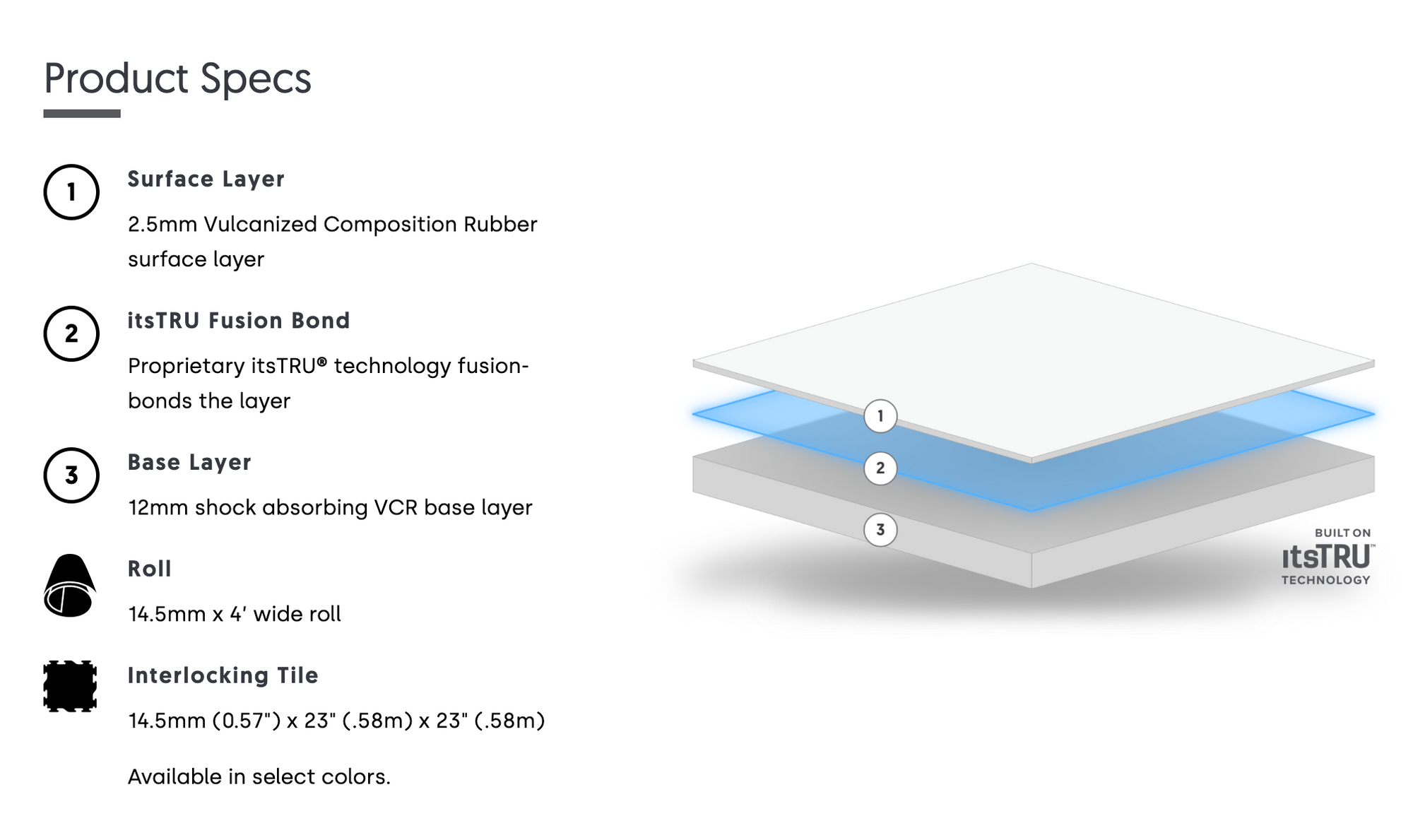 Product Specs

1 Surface Layer

2.5mm Vulcanized Composition Rubber surface layer

2 itsTRU Fusion Bond

Proprietary itsTRU® technology fusion-bonds the layer

3 Base Layer

12mm shock absorbing VCR base layer

Roll

14.5mm x 4' wide roll

Interlocking Tile

14.5mm (0.57") x 23" (.58m) x 23" (.58m)

Available in select colors.

1
2
3

BUILT ON
itsTRU™
TECHNOLOGY